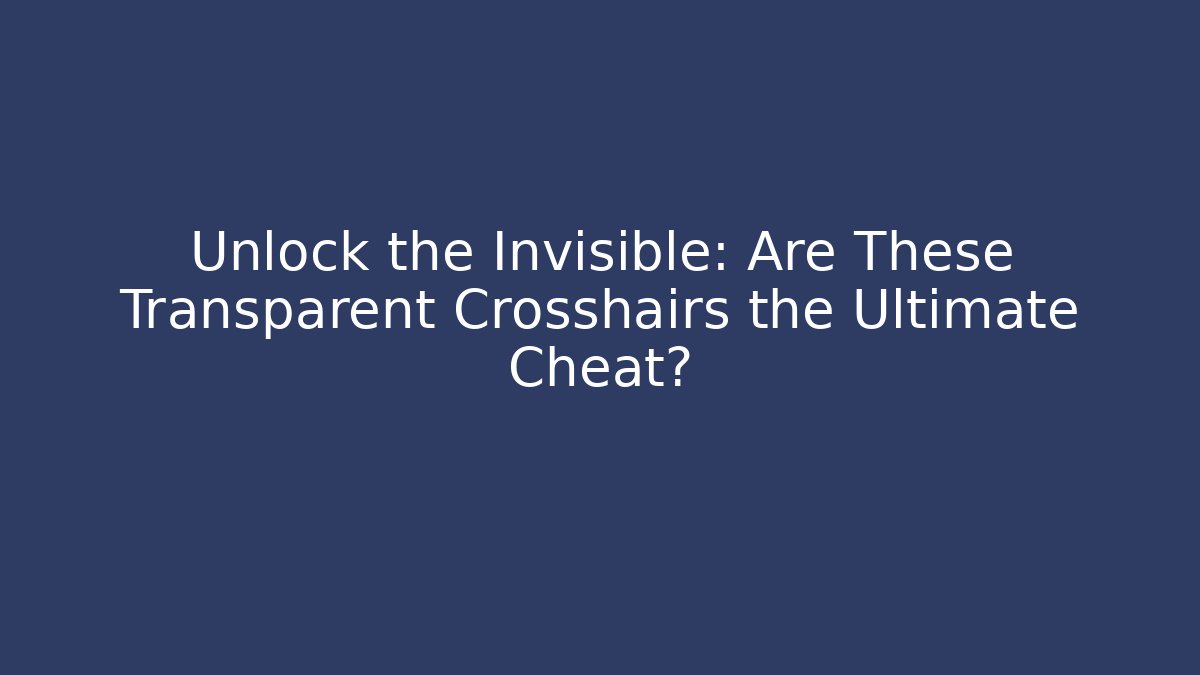 Unlock the Invisible: Are These Transparent Crosshairs the Ultimate Cheat?